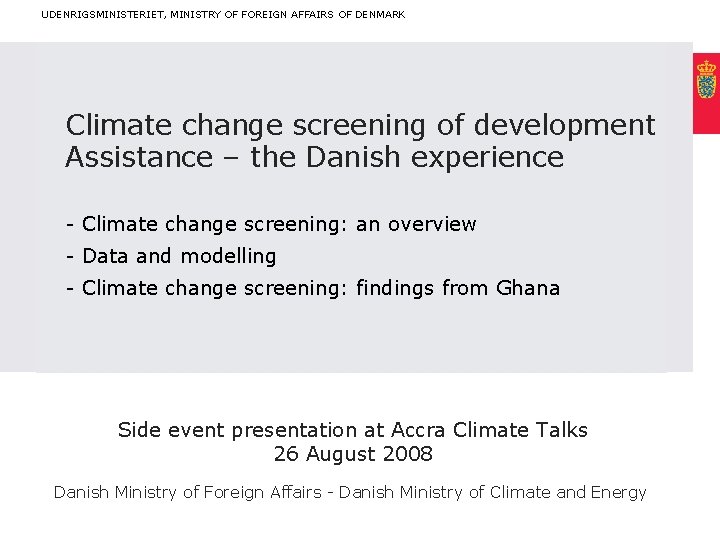 UDENRIGSMINISTERIET, MINISTRY OF FOREIGN AFFAIRS OF DENMARK

Climate change screening of development Assistance – the Danish experience

- Climate change screening: an overview
- Data and modelling
- Climate change screening: findings from Ghana

Side event presentation at Accra Climate Talks
26 August 2008

Danish Ministry of Foreign Affairs - Danish Ministry of Climate and Energy